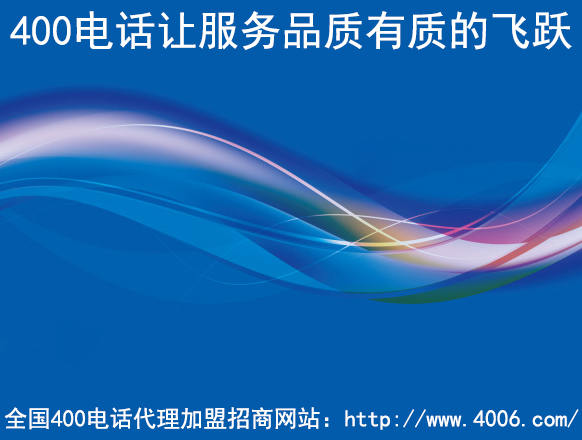 400电话让服务品质有质的飞跃

全国400电话代理加盟招商网站：http://www.4006.com/